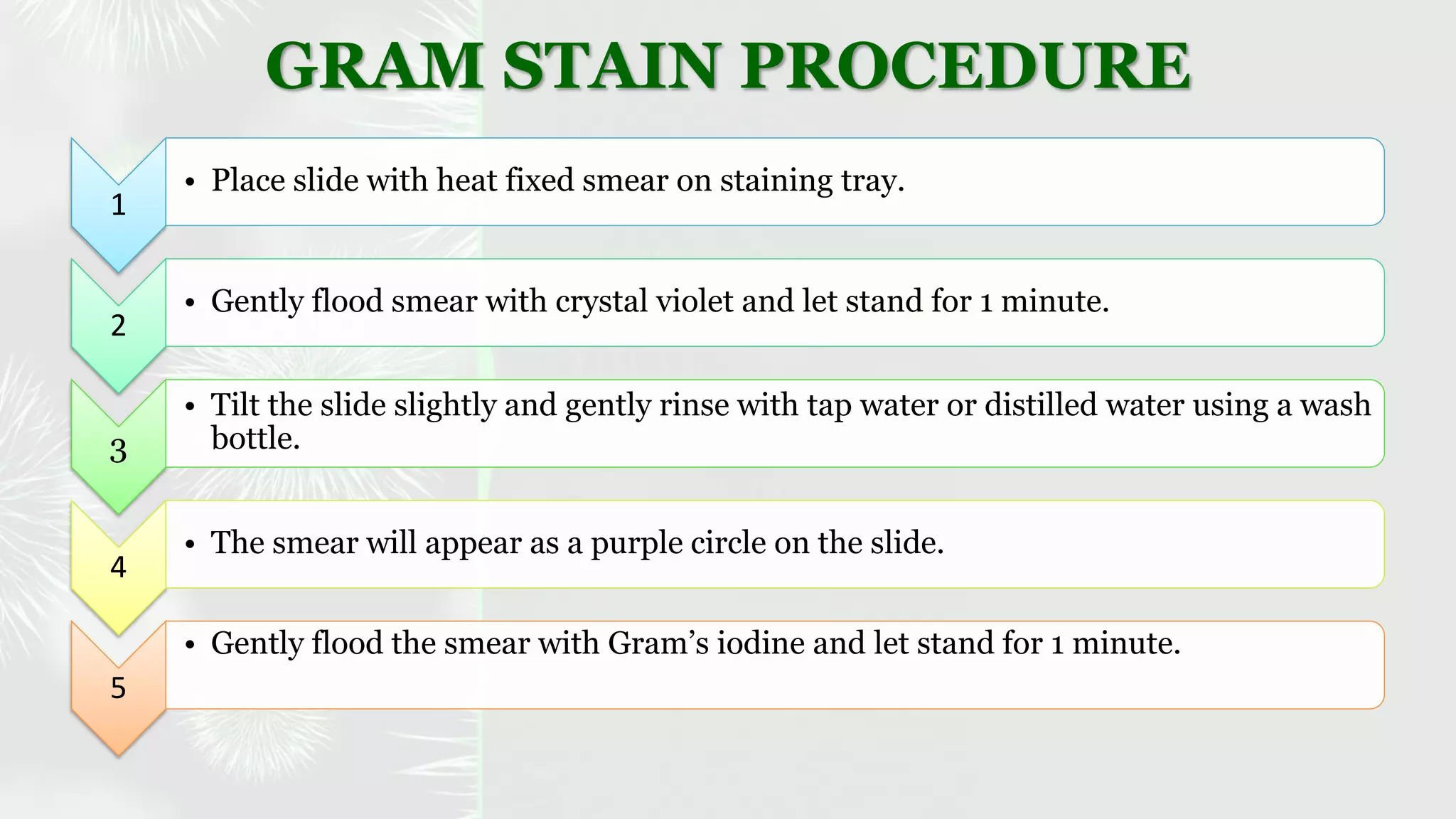 GRAM STAIN PROCEDURE

1

• Place slide with heat fixed smear on staining tray.

2

• Gently flood smear with crystal violet and let stand for 1 minute.

3

• Tilt the slide slightly and gently rinse with tap water or distilled water using a wash bottle.

4

• The smear will appear as a purple circle on the slide.

5

• Gently flood the smear with Gram's iodine and let stand for 1 minute.